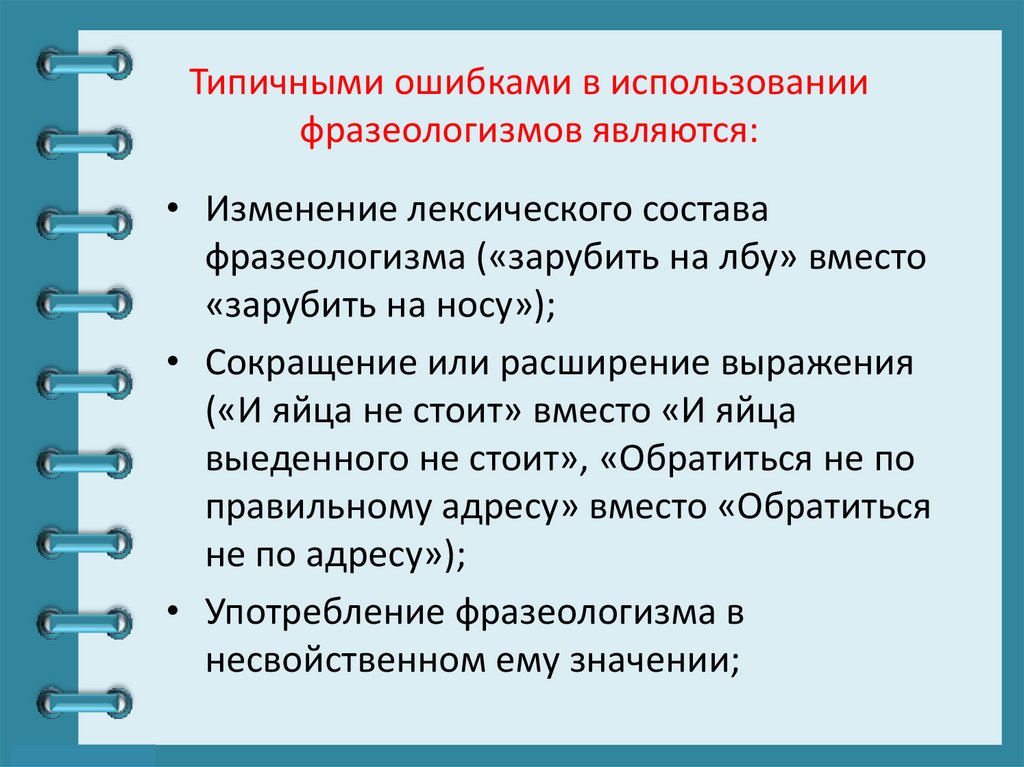 Типичными ошибками в использовании фразеологизмов являются:

• Изменение лексического состава фразеологизма («зарубить на лбу» вместо «зарубить на носу»);

• Сокращение или расширение выражения («И яйца не стоит» вместо «И яйца выеденного не стоит», «Обратиться не по правильному адресу» вместо «Обратиться не по адресу»);

• Употребление фразеологизма в несвойственном ему значении;